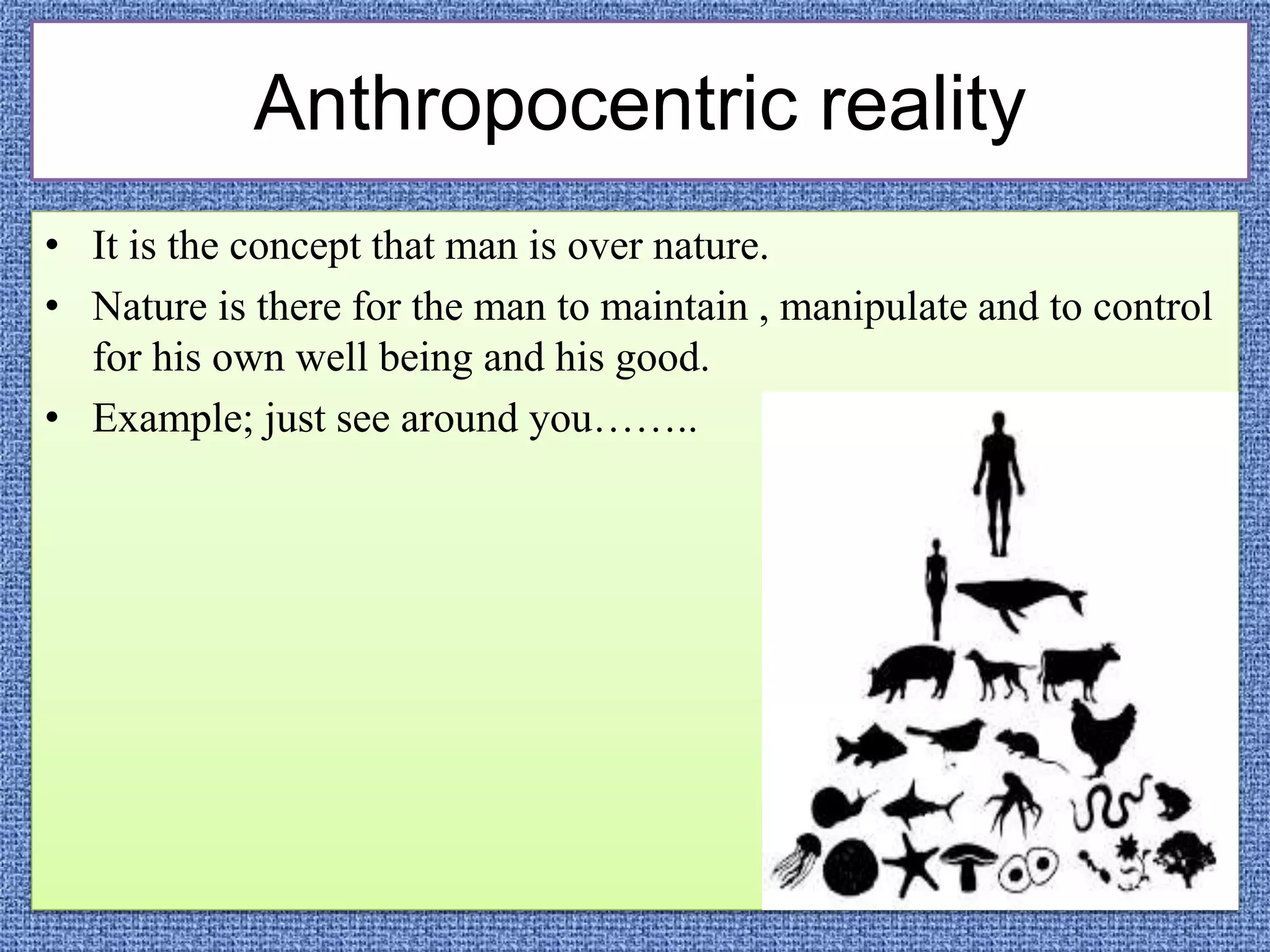 Anthropocentric reality

• It is the concept that man is over nature.
• Nature is there for the man to maintain , manipulate and to control for his own well being and his good.
• Example; just see around you……..